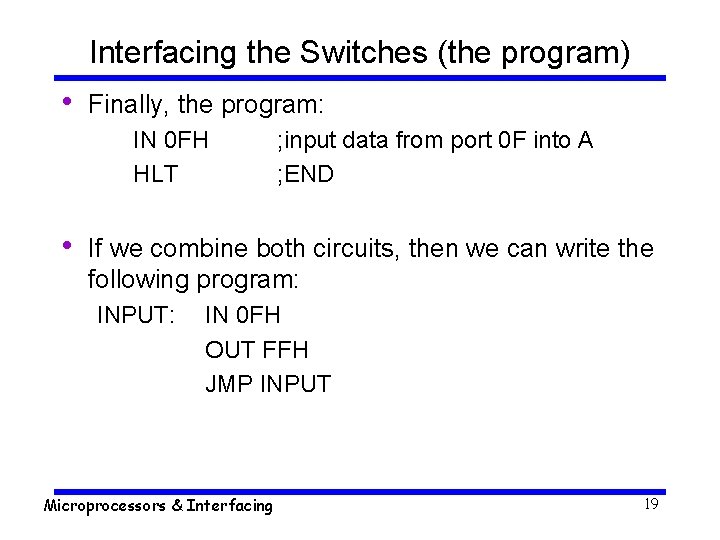 Interfacing the Switches (the program)

• Finally, the program:

IN 0FH ;input data from port 0F into A
HLT ;END

• If we combine both circuits, then we can write the following program:

INPUT: IN 0FH
OUT FFH
JMP INPUT

Microprocessors & Interfacing

19